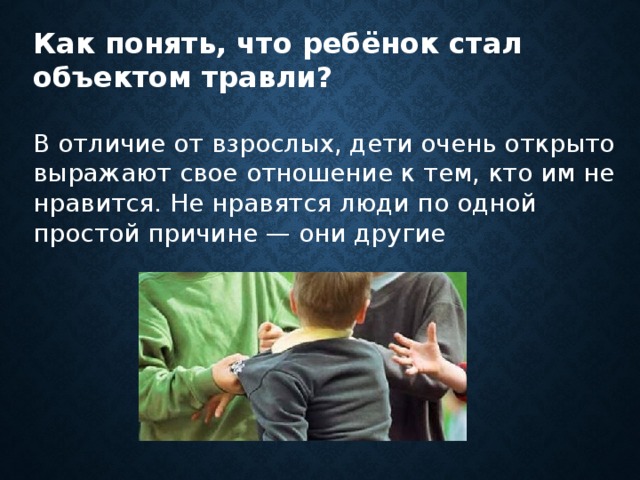 Как понять, что ребёнок стал объектом травли?

В отличие от взрослых, дети очень открыто выражают свое отношение к тем, кто им не нравится. Не нравятся люди по одной простой причине — они другие